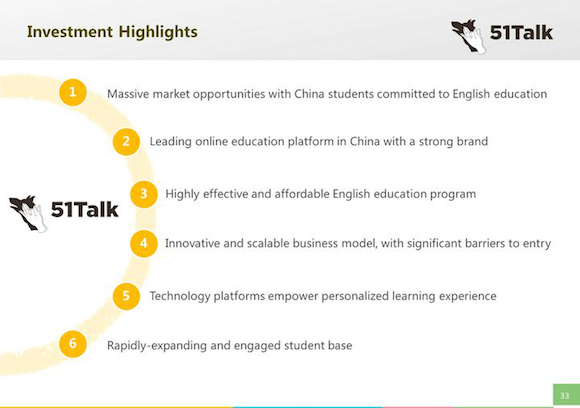 Investment Highlights

51Talk

51Talk

1 Massive market opportunities with China students committed to English education

2 Leading online education platform in China with a strong brand

3 Highly effective and affordable English education program

4 Innovative and scalable business model, with significant barriers to entry

5 Technology platforms empower personalized learning experience

6 Rapidly-expanding and engaged student base

33